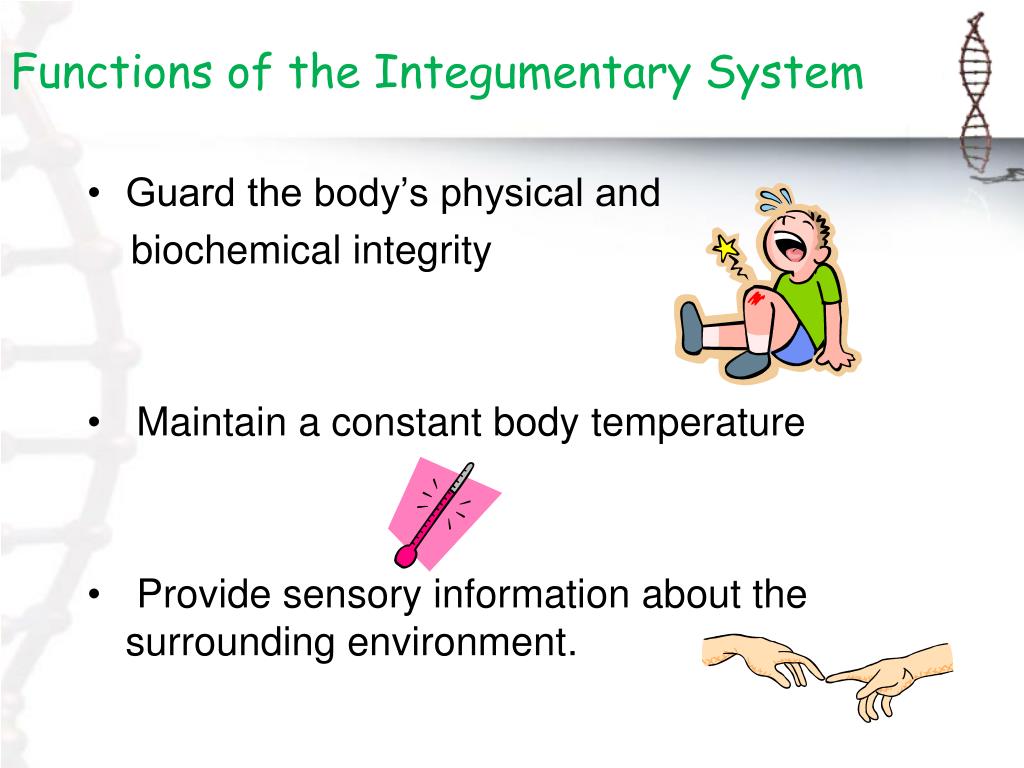 Functions of the Integumentary System

• Guard the body's physical and biochemical integrity

• Maintain a constant body temperature

• Provide sensory information about the surrounding environment.